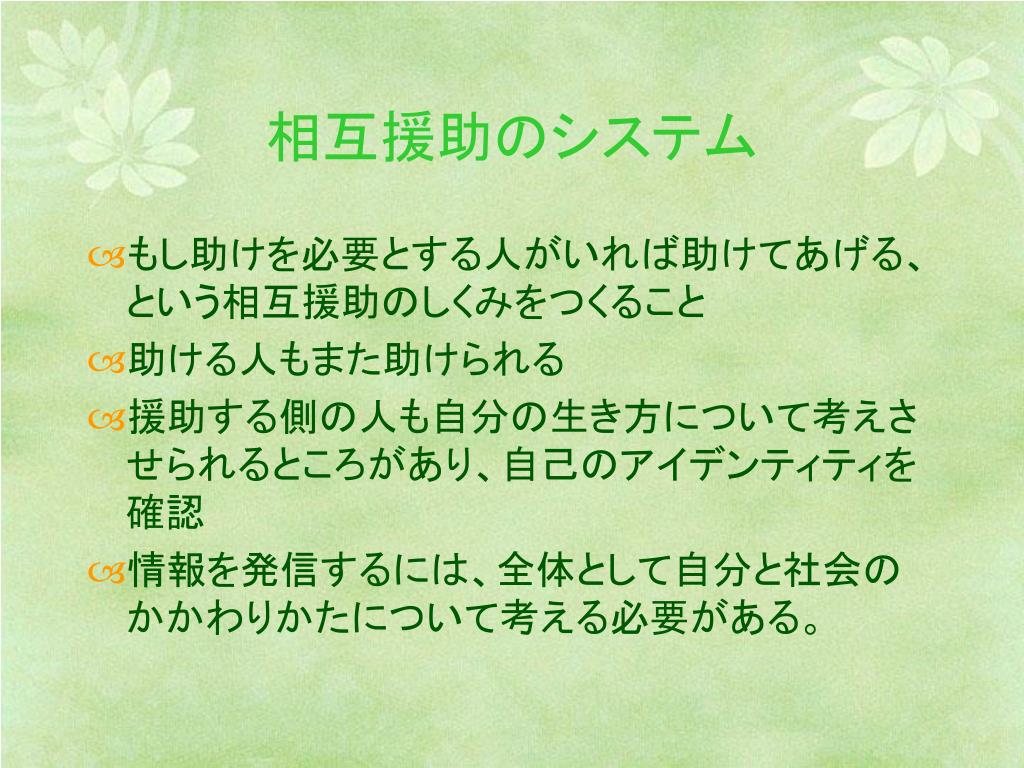 相互援助のシステム

もし助けを必要とする人がいれば助けてあげる、という相互援助のしくみをつくること

助ける人もまた助けられる

援助する側の人も自分の生き方について考えさせられるところがあり、自己のアイデンティティを確認

情報を発信するには、全体として自分と社会のかかわりかたについて考える必要がある。